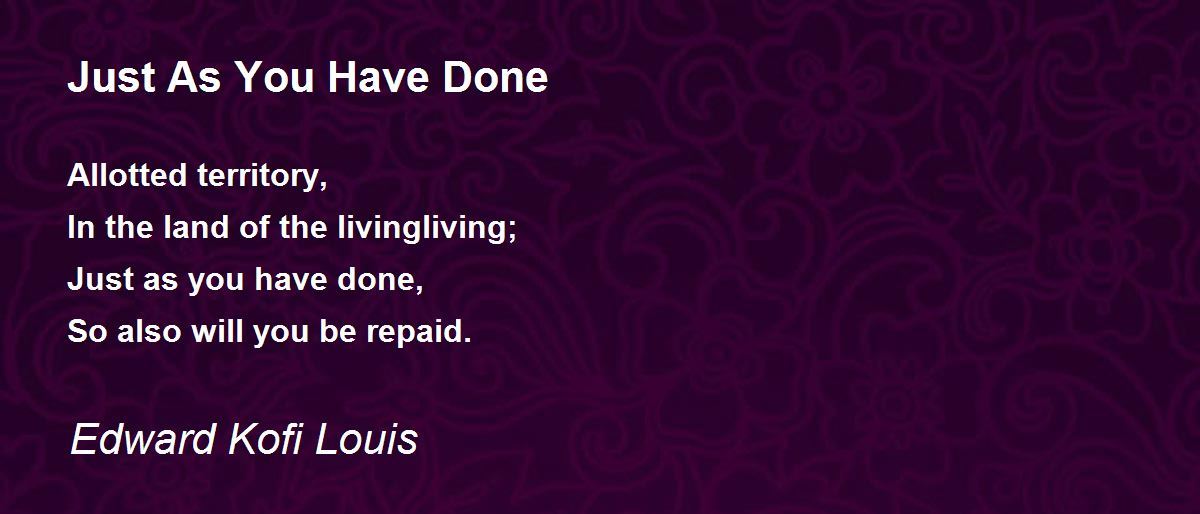 Just As You Have Done

Allotted territory,
In the land of the livingliving;
Just as you have done,
So also will you be repaid.

Edward Kofi Louis